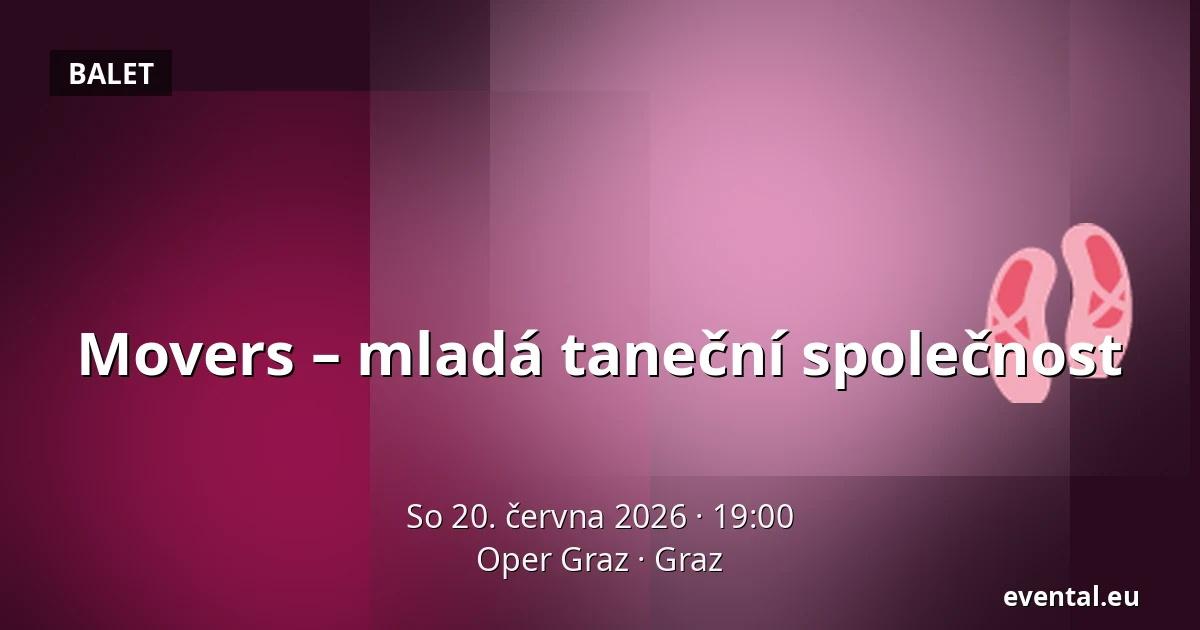 BALET

Movers – mladá taneční společnost

So 20. června 2026 · 19:00
Oper Graz · Graz

evental.eu